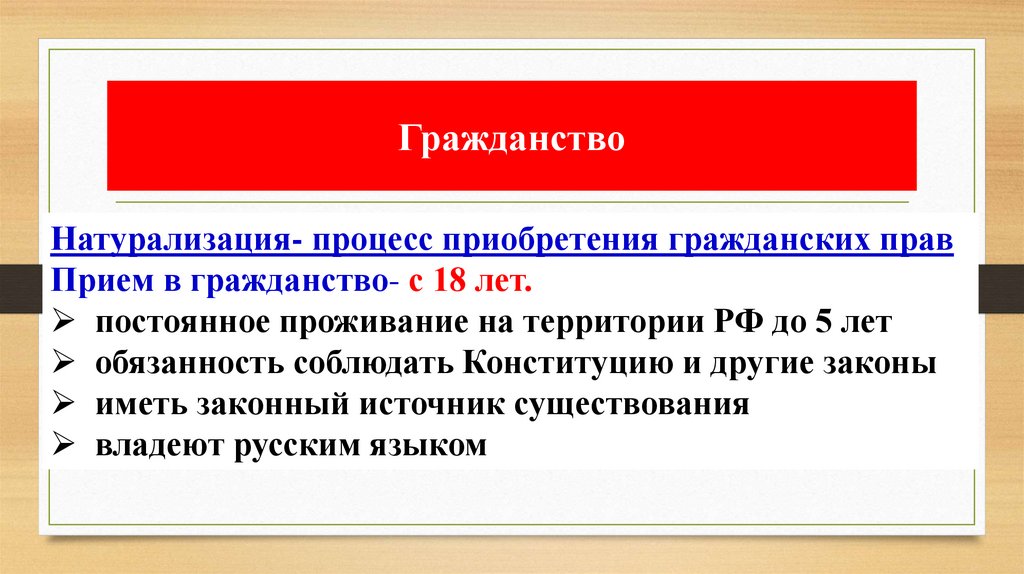 Гражданство

Натурализация- процесс приобретения гражданских прав
Прием в гражданство- с 18 лет.
➢ постоянное проживание на территории РФ до 5 лет
➢ обязанность соблюдать Конституцию и другие законы
➢ иметь законный источник существования
➢ владеют русским языком